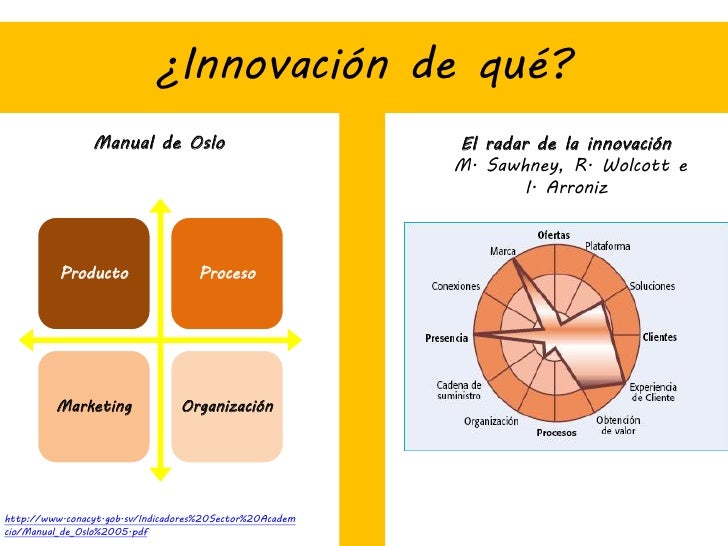 ¿Innovación de qué?

Manual de Oslo

Producto

Proceso

Marketing

Organización

http://www.conacyt.gob.sv/Indicadores%20Sector%20Academcio/Manual_de_Oslo%2005.pdf

El radar de la innovación
M. Sawhney, R. Wolcott e I. Arroniz

Ofertas
Plataforma
Soluciones
Clientes
Experiencia de Cliente
Obtención de valor
Procesos
Organización
Cadena de suministro
Presencia
Conexiones
Marca